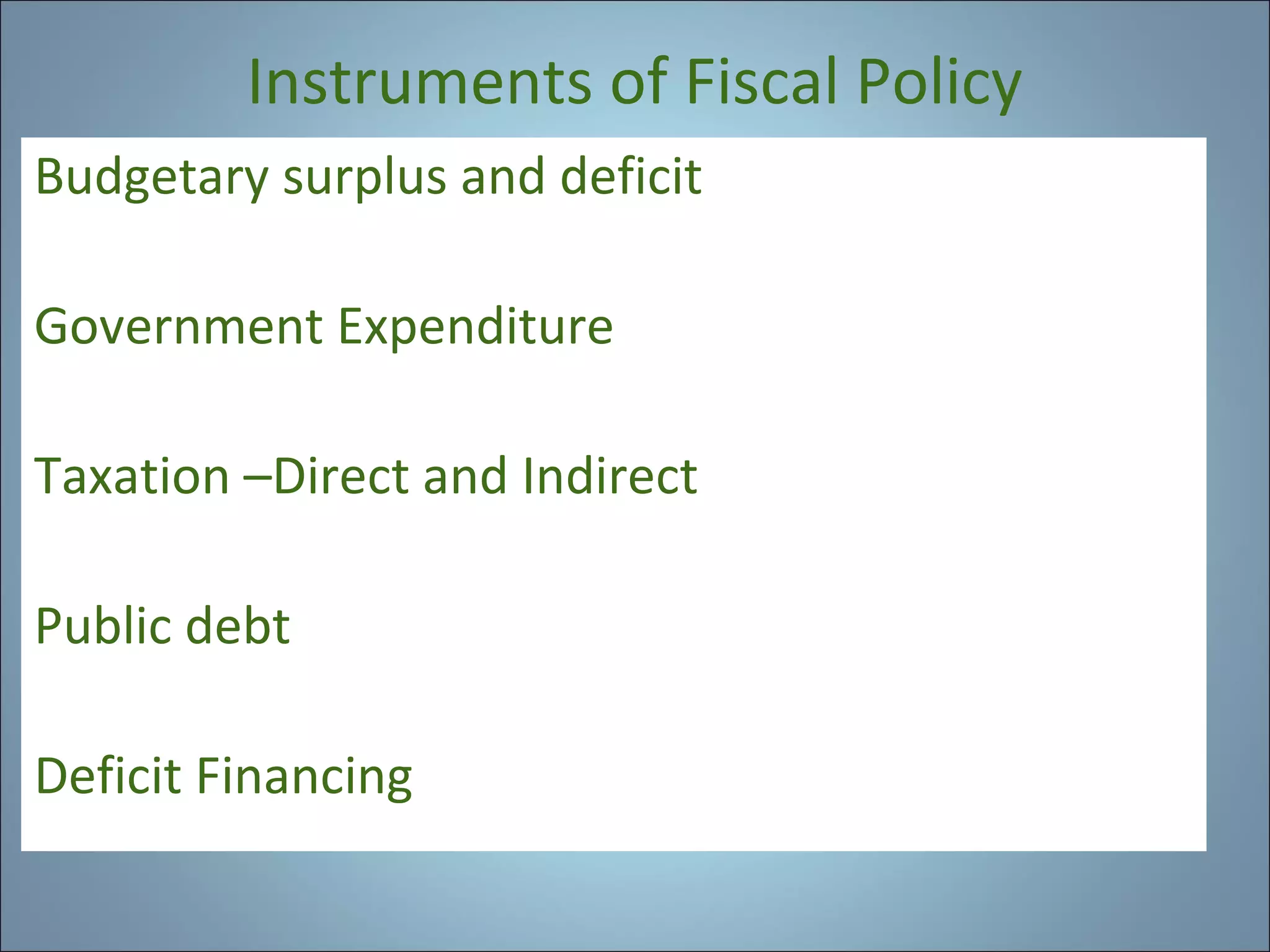 Instruments of Fiscal Policy

Budgetary surplus and deficit

Government Expenditure

Taxation –Direct and Indirect

Public debt

Deficit Financing